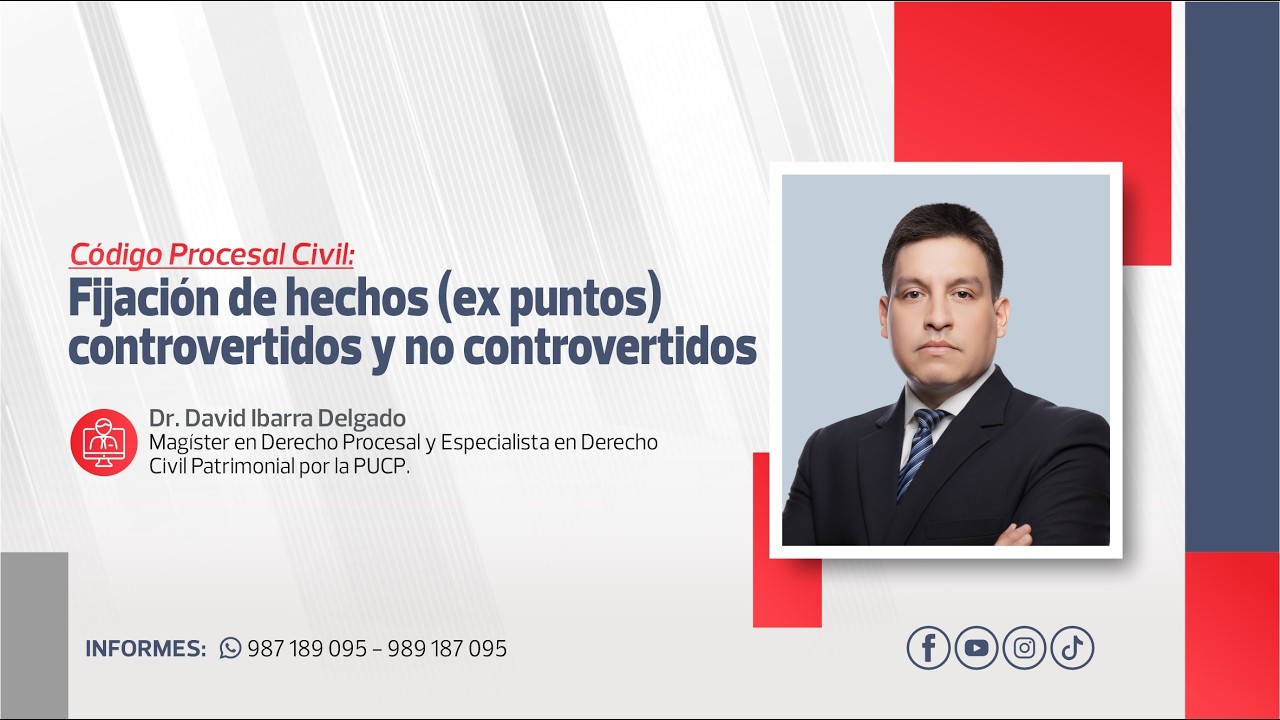 Código Procesal Civil:
Fijación de hechos (ex puntos) controvertidos y no controvertidos

Dr. David Ibarra Delgado
Magíster en Derecho Procesal y Especialista en Derecho Civil Patrimonial por la PUCP.

INFORMES: 987 189 095 – 989 187 095